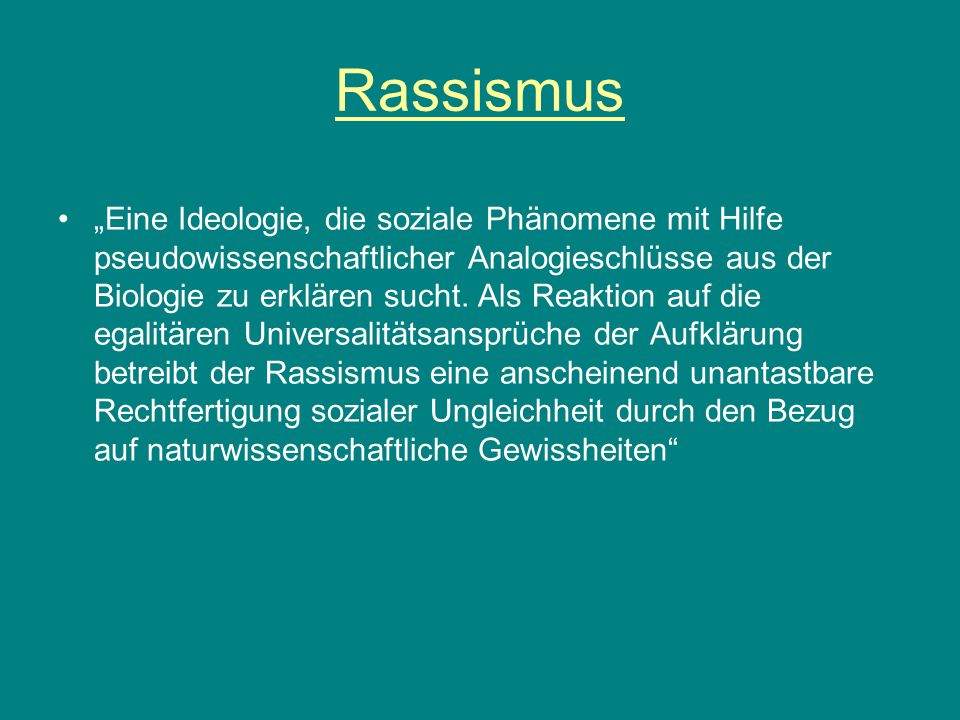 Rassismus

• „Eine Ideologie, die soziale Phänomene mit Hilfe pseudowissenschaftlicher Analogieschlüsse aus der Biologie zu erklären sucht. Als Reaktion auf die egalitären Universalitätsansprüche der Aufklärung betreibt der Rassismus eine anscheinend unantastbare Rechtfertigung sozialer Ungleichheit durch den Bezug auf naturwissenschaftliche Gewissheiten“